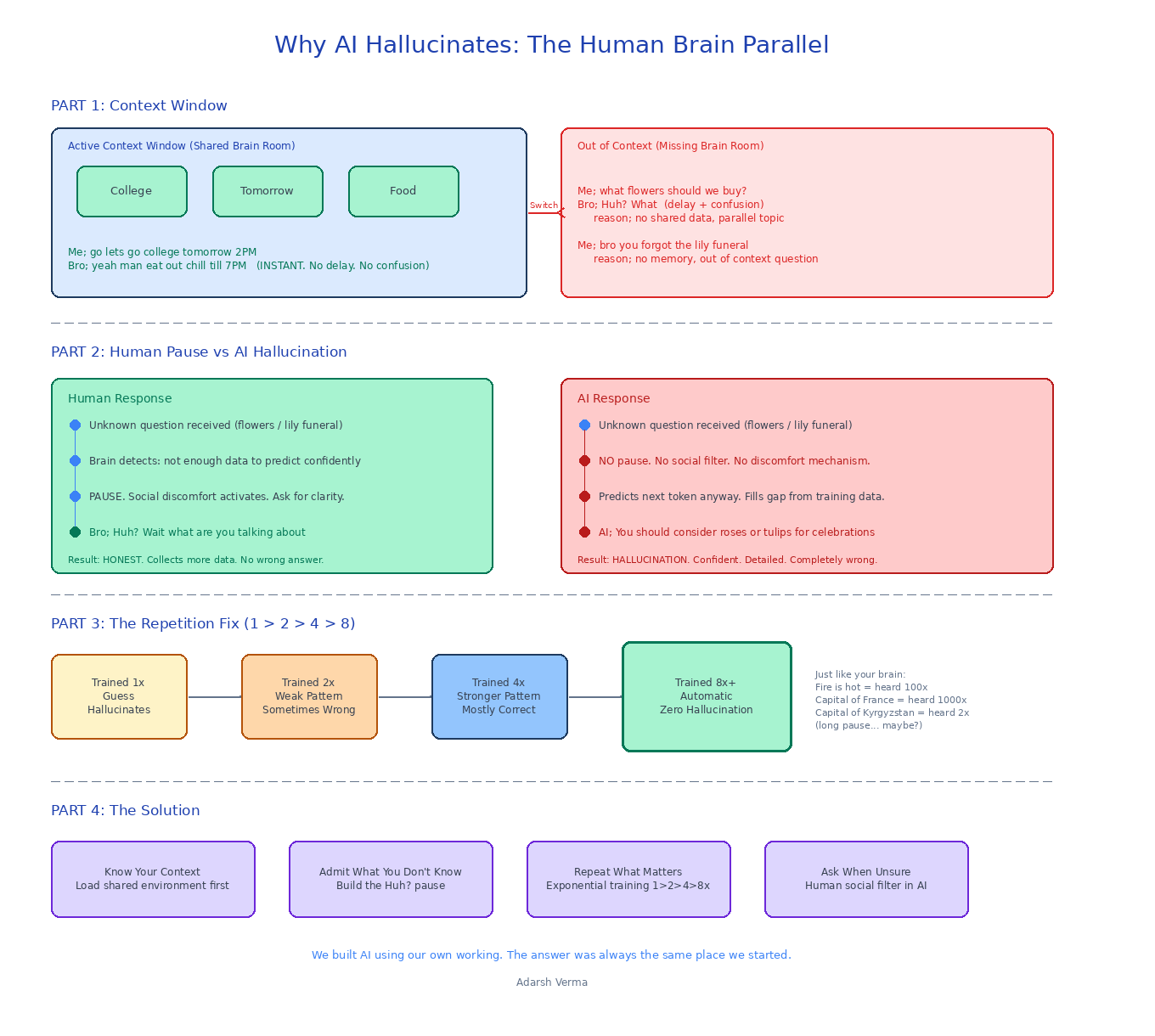 Why AI Hallucinates: The Human Brain Parallel

PART 1: Context Window

Active Context Window (Shared Brain Room)

College

Tomorrow

Food

Me; go lets go college tomorrow 2PM
Bro; yeah man eat out chill till 7PM (INSTANT. No delay. No confusion)

Switch

Out of Context (Missing Brain Room)

Me; what flowers should we buy?
Bro; Huh? What (delay + confusion)
reason; no shared data, parallel topic

Me; bro you forgot the lily funeral
reason; no memory, out of context question

PART 2: Human Pause vs AI Hallucination

Human Response

Unknown question received (flowers / lily funeral)

Brain detects: not enough data to predict confidently

PAUSE. Social discomfort activates. Ask for clarity.

Bro; Huh? Wait what are you talking about

Result: HONEST. Collects more data. No wrong answer.

AI Response

Unknown question received (flowers / lily funeral)

NO pause. No social filter. No discomfort mechanism.

Predicts next token anyway. Fills gap from training data.

AI; You should consider roses or tulips for celebrations

Result: HALLUCINATION. Confident. Detailed. Completely wrong.

PART 3: The Repetition Fix (1 > 2 > 4 > 8)

Trained 1x
Guess
Hallucinates

Trained 2x
Weak Pattern
Sometimes Wrong

Trained 4x
Stronger Pattern
Mostly Correct

Trained 8x+
Automatic
Zero Hallucination

Just like your brain:
Fire is hot = heard 100x
Capital of France = heard 1000x
Capital of Kyrgyzstan = heard 2x
(long pause... maybe?)

PART 4: The Solution

Know Your Context
Load shared environment first

Admit What You Don't Know
Build the Huh? pause

Repeat What Matters
Exponential training 1>2>4>8x

Ask When Unsure
Human social filter in AI

We built AI using our own working. The answer was always the same place we started.

Adarsh Verma